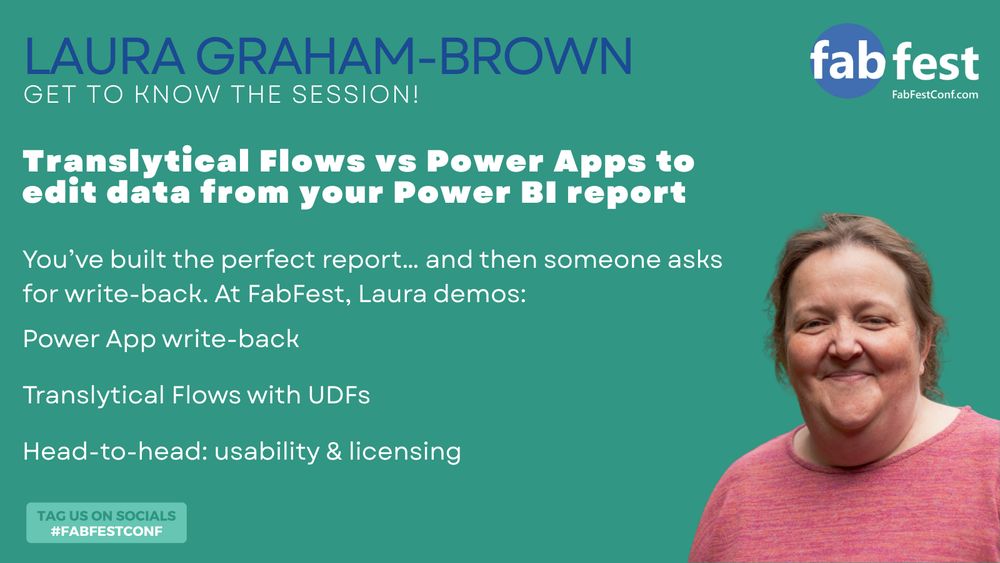 LAURA GRAHAM-BROWN
GET TO KNOW THE SESSION!

fab fest
FabFestConf.com

Translytical Flows vs Power Apps to edit data from your Power BI report

You've built the perfect report… and then someone asks for write-back. At FabFest, Laura demos:

Power App write-back

Translytical Flows with UDFs

Head-to-head: usability & licensing

TAG US ON SOCIALS
#FABFESTCONF